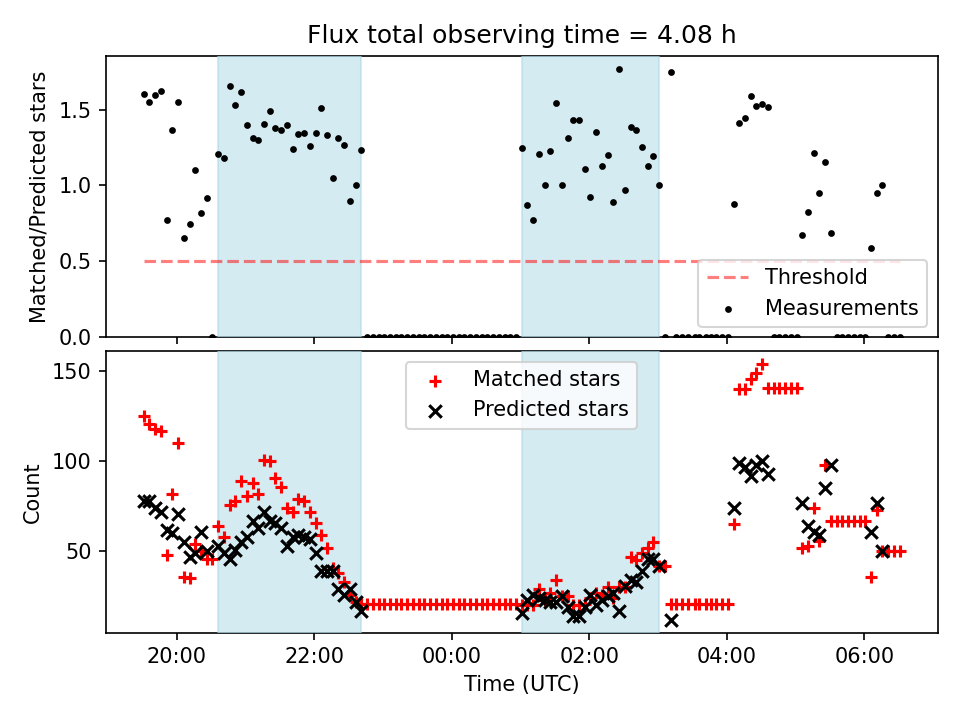 Flux total observing time = 4.08 h

Matched/Predicted stars

1.5
1.0
0.5
0.0

Threshold
Measurements

Count

150
100
50

Matched stars
Predicted stars

20:00
22:00
00:00
02:00
04:00
06:00

Time (UTC)